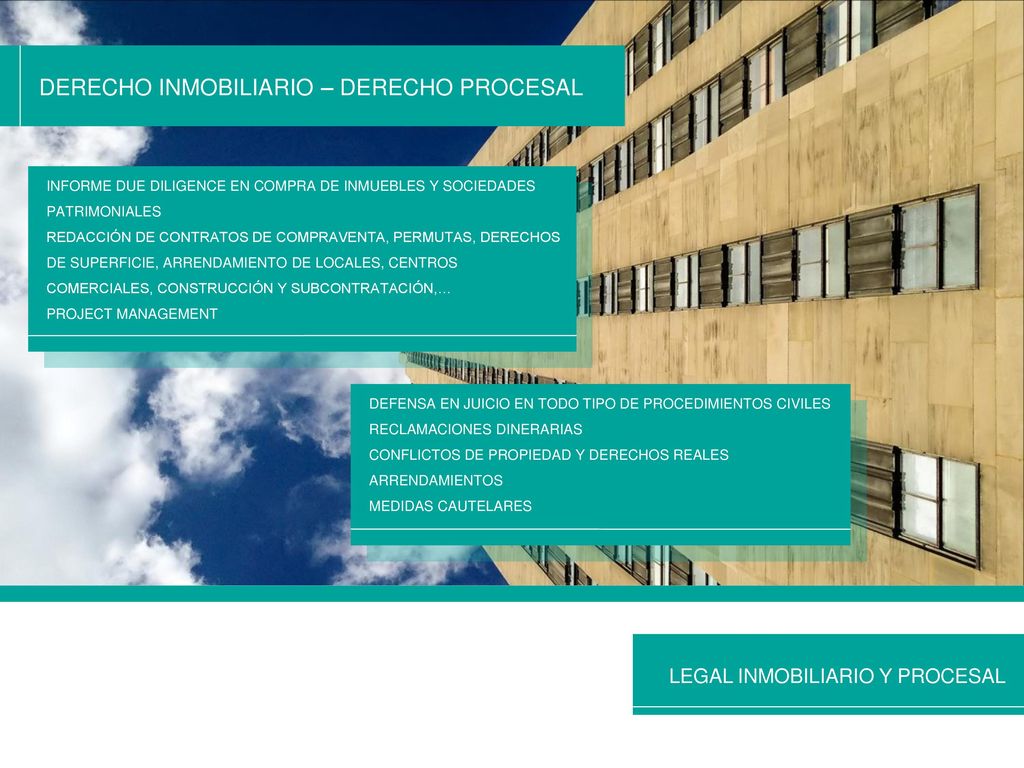 DERECHO INMOBILIARIO – DERECHO PROCESAL

INFORME DUE DILIGENCE EN COMPRA DE INMUEBLES Y SOCIEDADES PATRIMONIALES
REDACCIÓN DE CONTRATOS DE COMPRAVENTA, PERMUTAS, DERECHOS DE SUPERFICIE, ARRENDAMIENTO DE LOCALES, CENTROS COMERCIALES, CONSTRUCCIÓN Y SUBCONTRATACIÓN,…
PROJECT MANAGEMENT

DEFENSA EN JUICIO EN TODO TIPO DE PROCEDIMIENTOS CIVILES
RECLAMACIONES DINERARIAS
CONFLICTOS DE PROPIEDAD Y DERECHOS REALES
ARRENDAMIENTOS
MEDIDAS CAUTELARES

LEGAL INMOBILIARIO Y PROCESAL